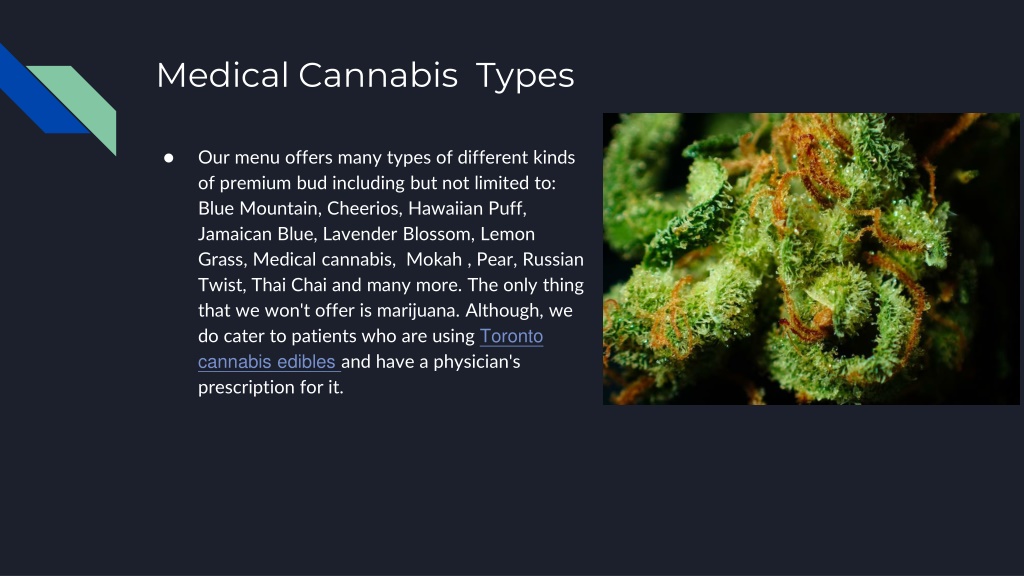 Medical Cannabis  Types

● Our menu offers many types of different kinds of premium bud including but not limited to: Blue Mountain, Cheerios, Hawaiian Puff, Jamaican Blue, Lavender Blossom, Lemon Grass, Medical cannabis,  Mokah , Pear, Russian Twist, Thai Chai and many more. The only thing that we won't offer is marijuana. Although, we do cater to patients who are using Toronto cannabis edibles and have a physician's prescription for it.